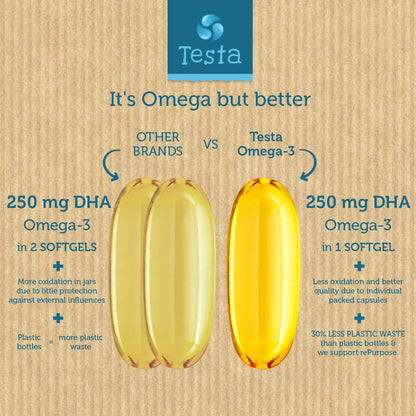 Testa

It's Omega but better

OTHER BRANDS

VS

Testa Omega-3

250 mg DHA
Omega-3
in 2 SOFTGELS
+
More oxidation in jars due to little protection against external influences
+
Plastic bottles = more plastic waste

250 mg DHA
Omega-3
in 1 SOFTGEL
+
Less oxidation and better quality due to individual packed capsules
+
30% LESS PLASTIC WASTE than plastic bottles & we support rePurpose